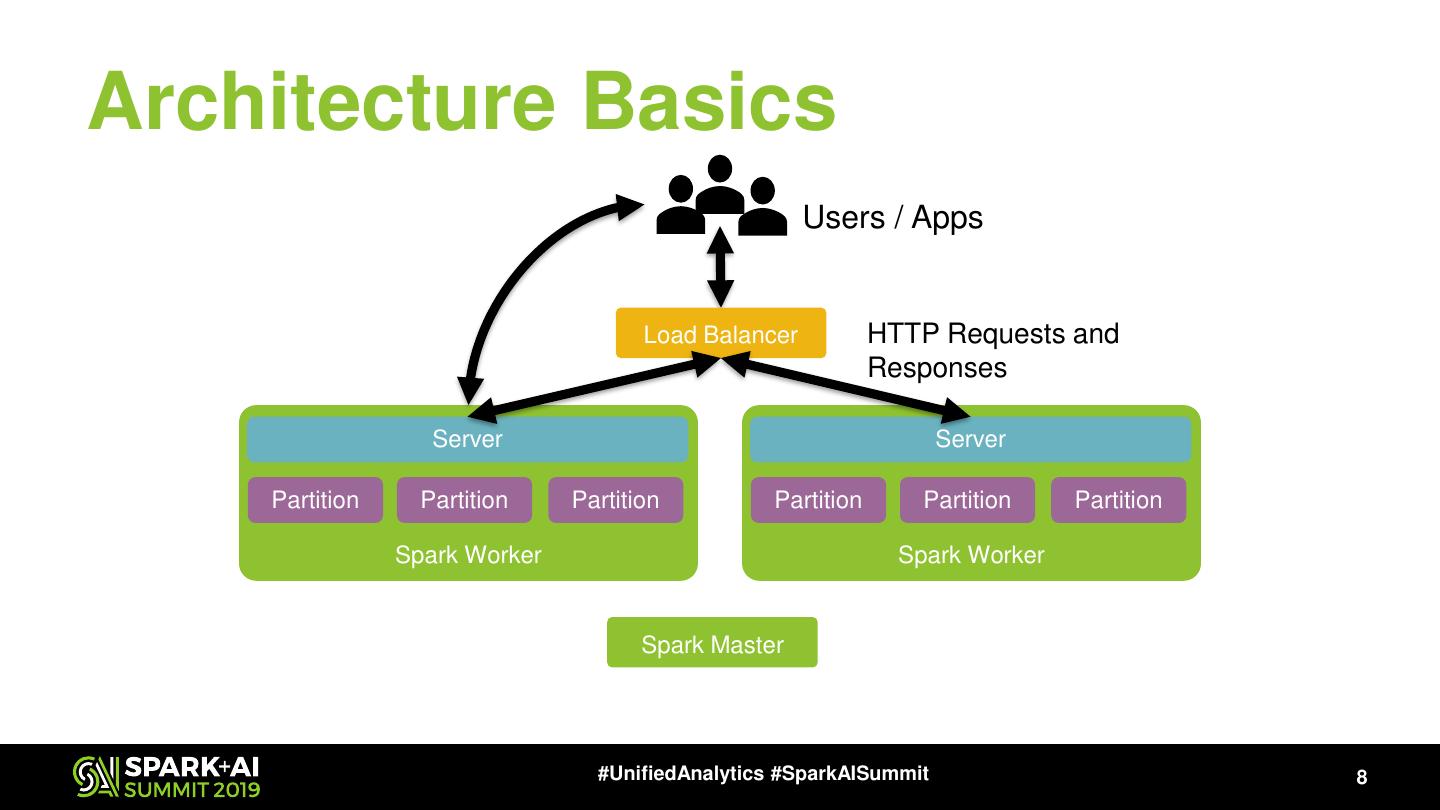 Architecture Basics

Users / Apps

Load Balancer

HTTP Requests and Responses

Server

Partition

Partition

Partition

Spark Worker

Server

Partition

Partition

Partition

Spark Worker

Spark Master

SPARK+AI SUMMIT 2019

#UnifiedAnalytics #SparkAISummit

8